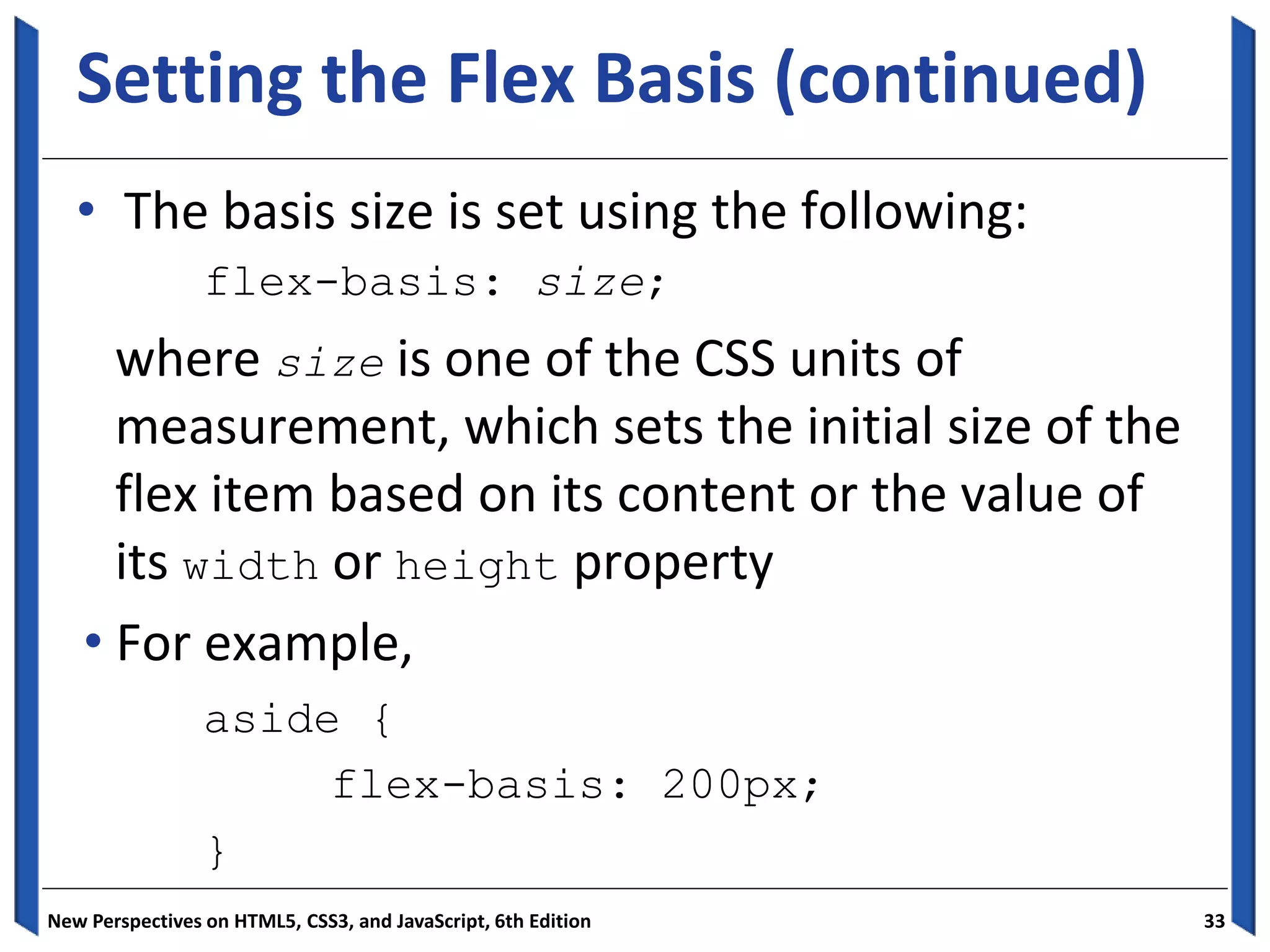 Setting the Flex Basis (continued)

• The basis size is set using the following:

flex-basis: size;

where size is one of the CSS units of measurement, which sets the initial size of the flex item based on its content or the value of its width or height property

• For example,

aside {
flex-basis: 200px;
}

New Perspectives on HTML5, CSS3, and JavaScript, 6th Edition

33